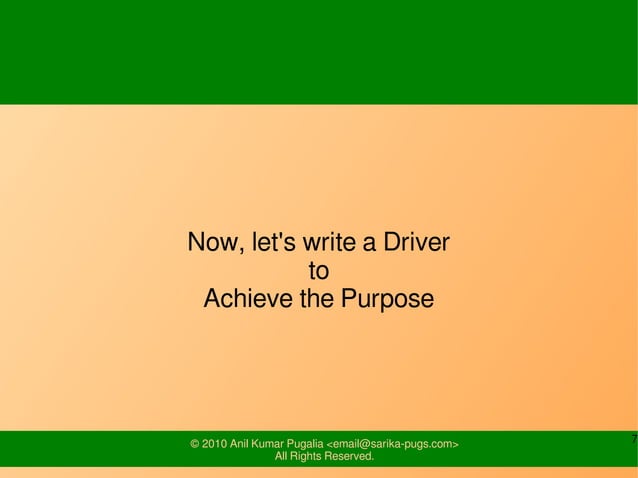 Now, let's write a Driver
to
Achieve the Purpose

© 2010 Anil Kumar Pugalia <email@sarika-pugs.com>
All Rights Reserved.

7